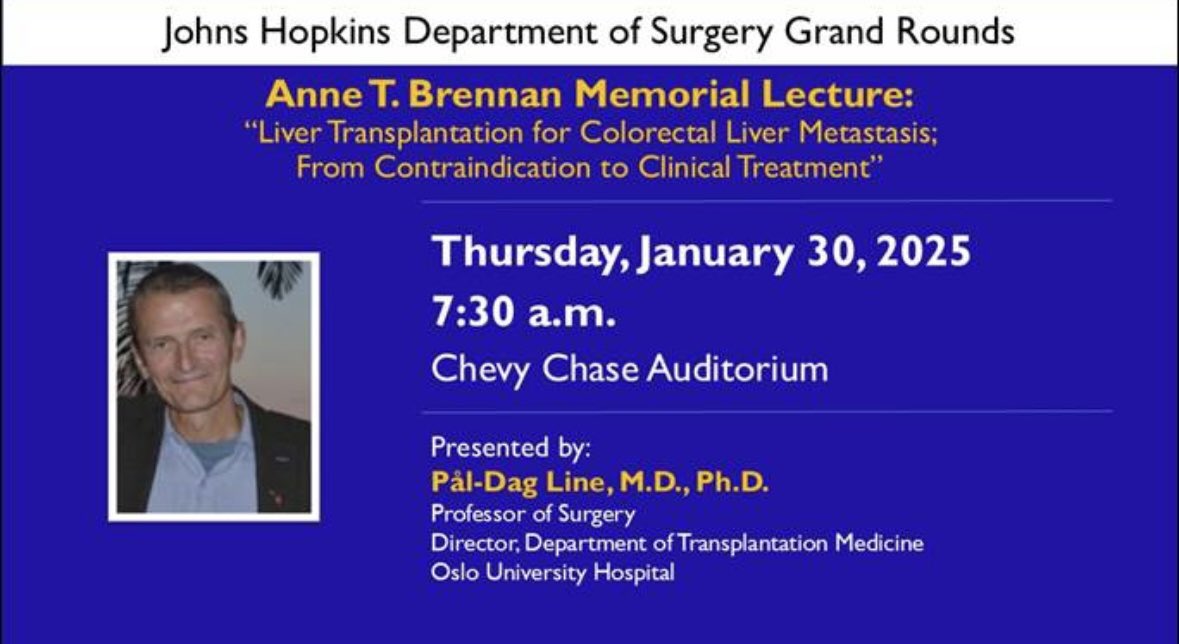 Johns Hopkins Department of Surgery Grand Rounds

Anne T. Brennan Memorial Lecture:
"Liver Transplantation for Colorectal Liver Metastasis; From Contraindication to Clinical Treatment"

Thursday, January 30, 2025
7:30 a.m.
Chevy Chase Auditorium

Presented by:
Pål-Dag Line, M.D., Ph.D.
Professor of Surgery
Director, Department of Transplantation Medicine
Oslo University Hospital